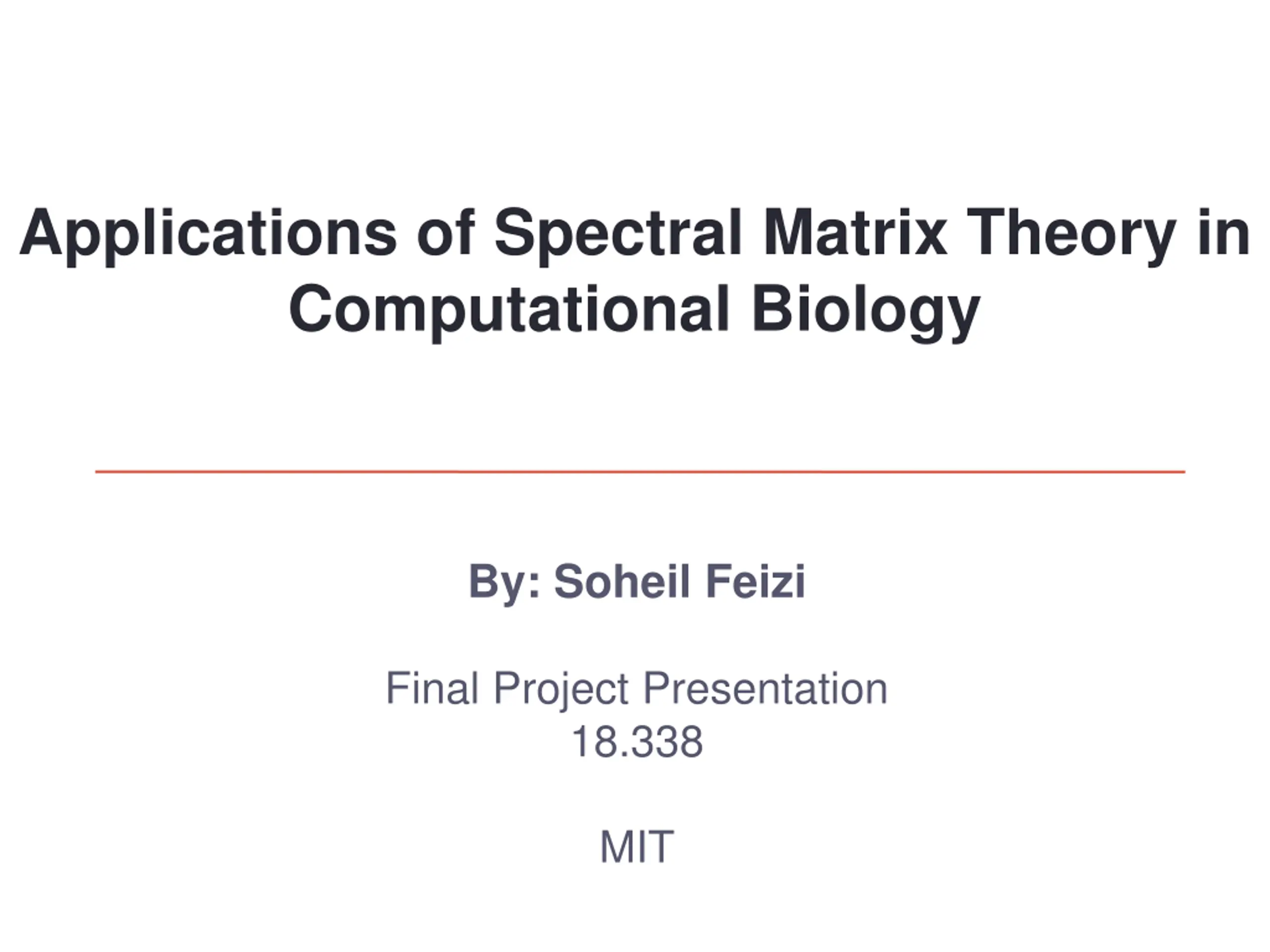 Applications of Spectral Matrix Theory in Computational Biology

By: Soheil Feizi

Final Project Presentation
18.338

MIT